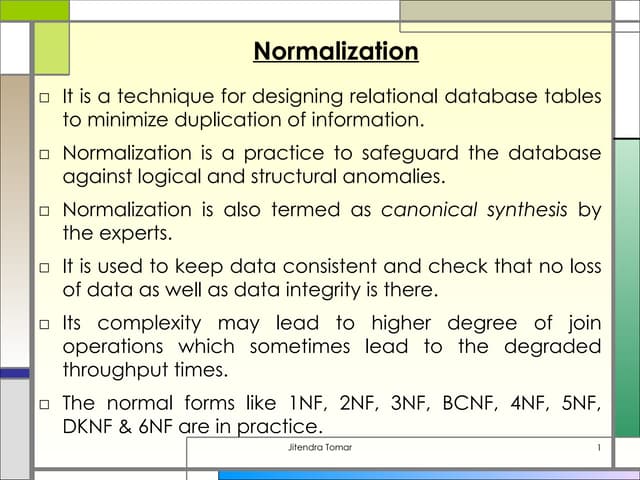 Normalization

□ It is a technique for designing relational database tables to minimize duplication of information.

□ Normalization is a practice to safeguard the database against logical and structural anomalies.

□ Normalization is also termed as canonical synthesis by the experts.

□ It is used to keep data consistent and check that no loss of data as well as data integrity is there.

□ Its complexity may lead to higher degree of join operations which sometimes lead to the degraded throughput times.

□ The normal forms like 1NF, 2NF, 3NF, BCNF, 4NF, 5NF, DKNF & 6NF are in practice.

Jitendra Tomar

1